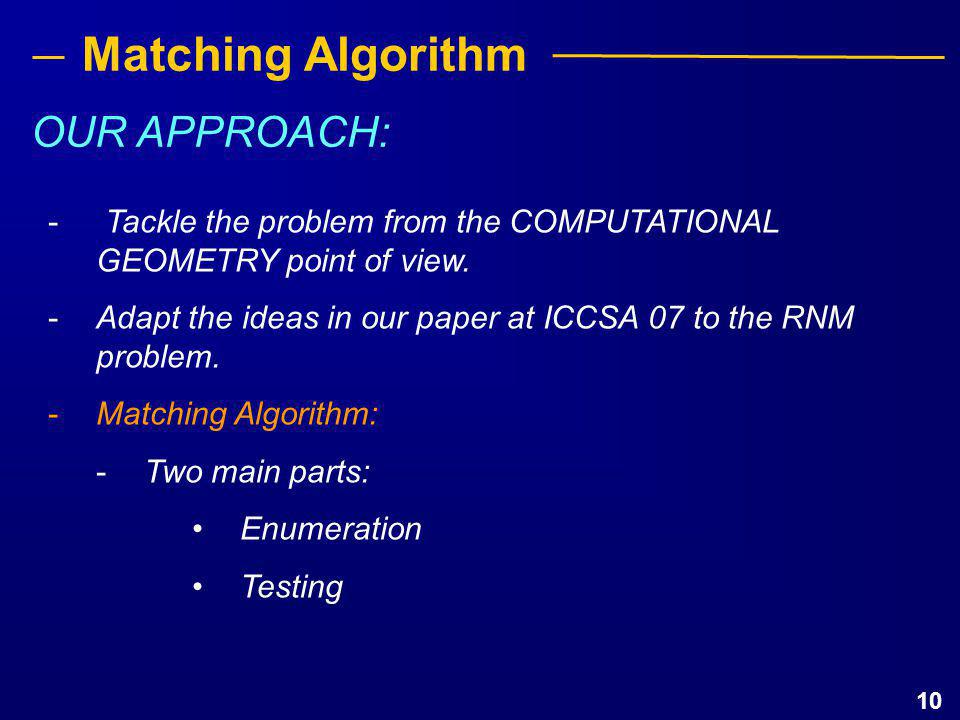 Matching Algorithm

OUR APPROACH:

- Tackle the problem from the COMPUTATIONAL GEOMETRY point of view.

- Adapt the ideas in our paper at ICCSA 07 to the RNM problem.

- Matching Algorithm:

- Two main parts:

• Enumeration

• Testing

10